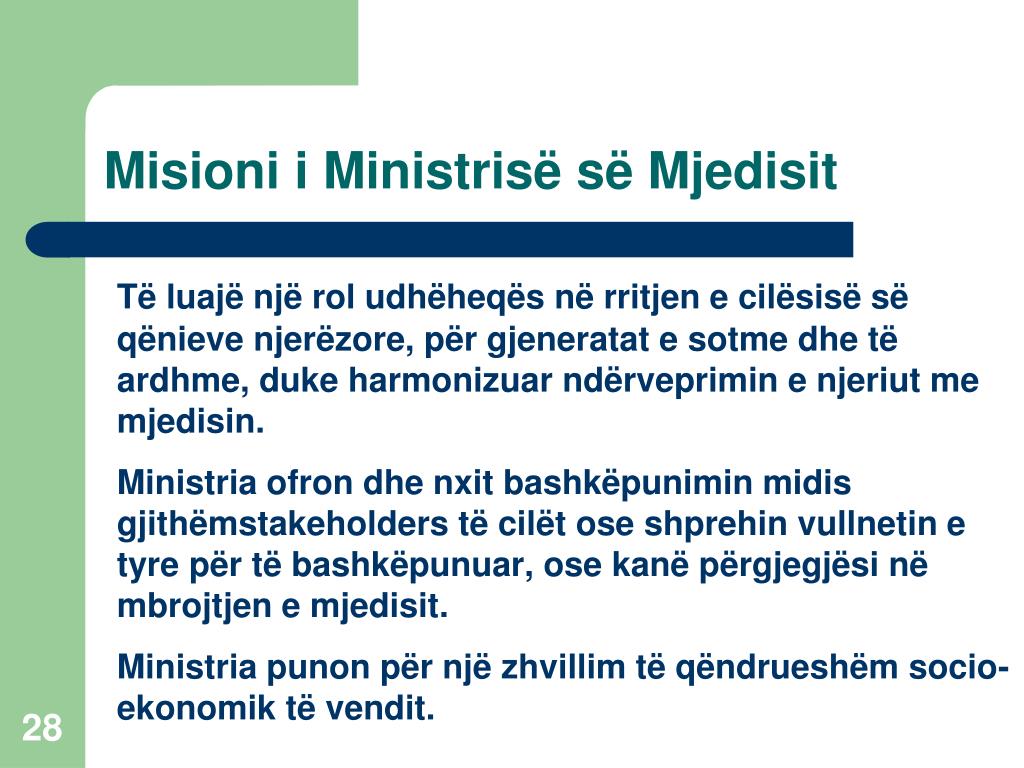 Misioni i Ministrisë së Mjedisit

Të luajë një rol udhëheqës në rritjen e cilësisë së qënieve njerëzore, për gjeneratat e sotme dhe të ardhme, duke harmonizuar ndërveprimin e njeriut me mjedisin.

Ministria ofron dhe nxit bashkëpunimin midis gjithëmstakeholders të cilët ose shprehin vullnetin e tyre për të bashkëpunuar, ose kanë përgjegjësi në mbrojtjen e mjedisit.

Ministria punon për një zhvillim të qëndrueshëm socio-ekonomik të vendit.

28